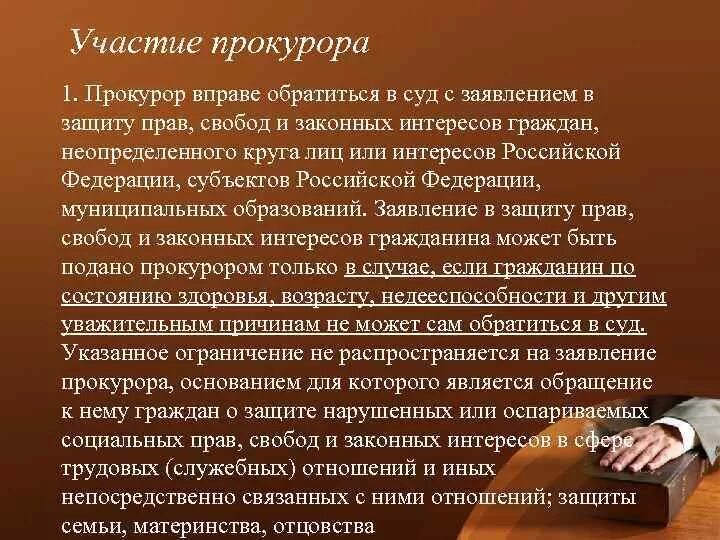 Участие прокурора

1. Прокурор вправе обратиться в суд с заявлением в защиту прав, свобод и законных интересов граждан, неопределенного круга лиц или интересов Российской Федерации, субъектов Российской Федерации, муниципальных образований. Заявление в защиту прав, свобод и законных интересов гражданина может быть подано прокурором только в случае, если гражданин по состоянию здоровья, возрасту, недееспособности и другим уважительным причинам не может сам обратиться в суд. Указанное ограничение не распространяется на заявление прокурора, основанием для которого является обращение к нему граждан о защите нарушенных или оспариваемых социальных прав, свобод и законных интересов в сфере трудовых (служебных) отношений и иных непосредственно связанных с ними отношений; защиты семьи, материнства, отцовства